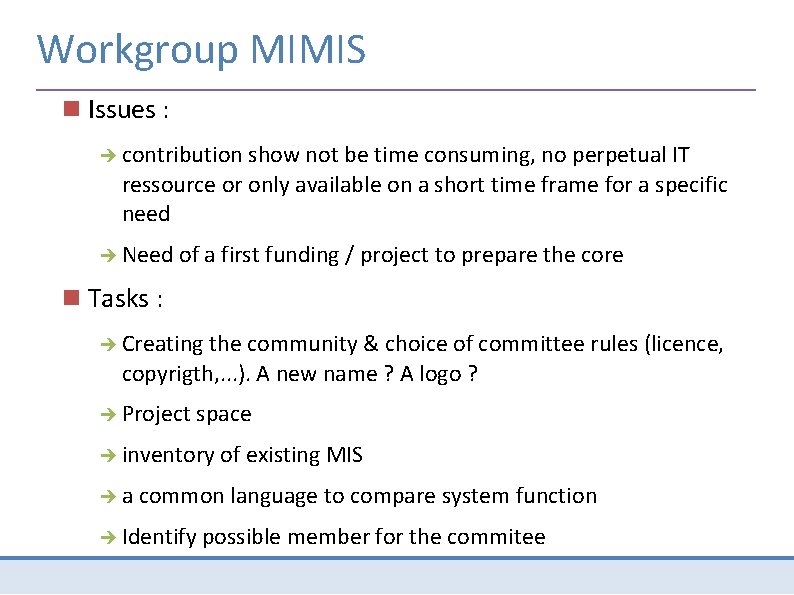 Workgroup MIMIS

Issues :

contribution show not be time consuming, no perpetual IT ressource or only available on a short time frame for a specific need

Need of a first funding / project to prepare the core

Tasks :

Creating the community & choice of committee rules (licence, copyrigth,...). A new name ? A logo ?

Project space

inventory of existing MIS

a common language to compare system function

Identify possible member for the commitee